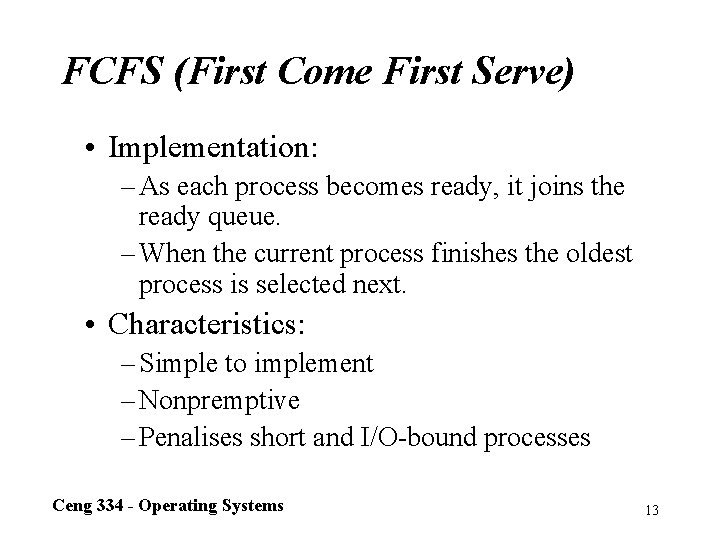 FCFS (First Come First Serve)

• Implementation:
– As each process becomes ready, it joins the ready queue.
– When the current process finishes the oldest process is selected next.

• Characteristics:
– Simple to implement
– Nonpremptive
– Penalises short and I/O-bound processes

Ceng 334 - Operating Systems

13